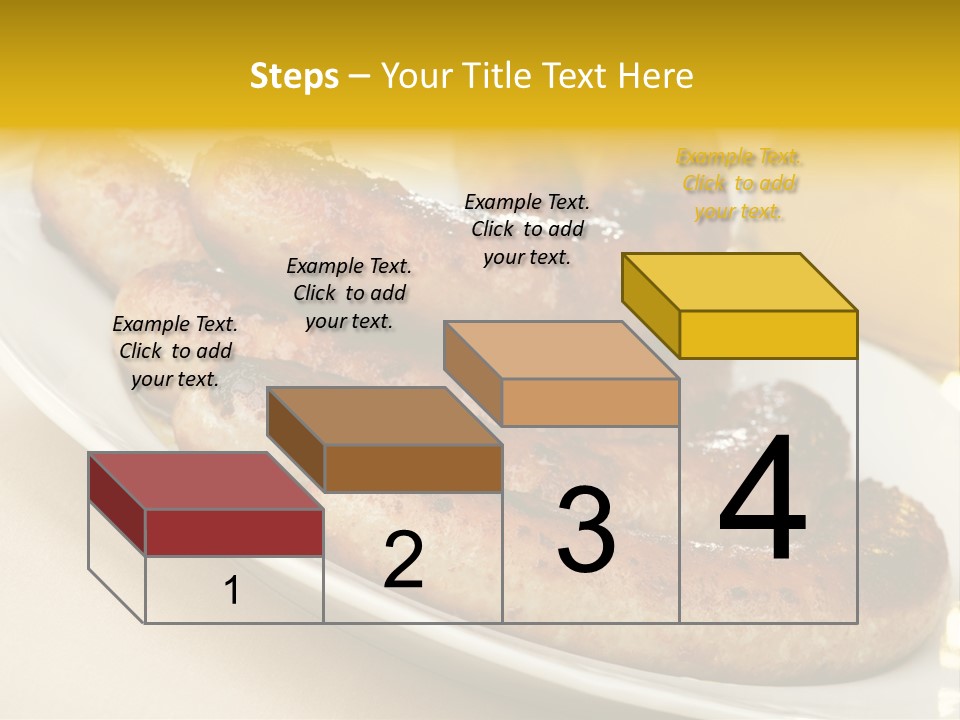 Steps – Your Title Text Here

Example Text. Click to add your text.

Example Text. Click to add your text.

Example Text. Click to add your text.

Example Text. Click to add your text.

1

2

3

4